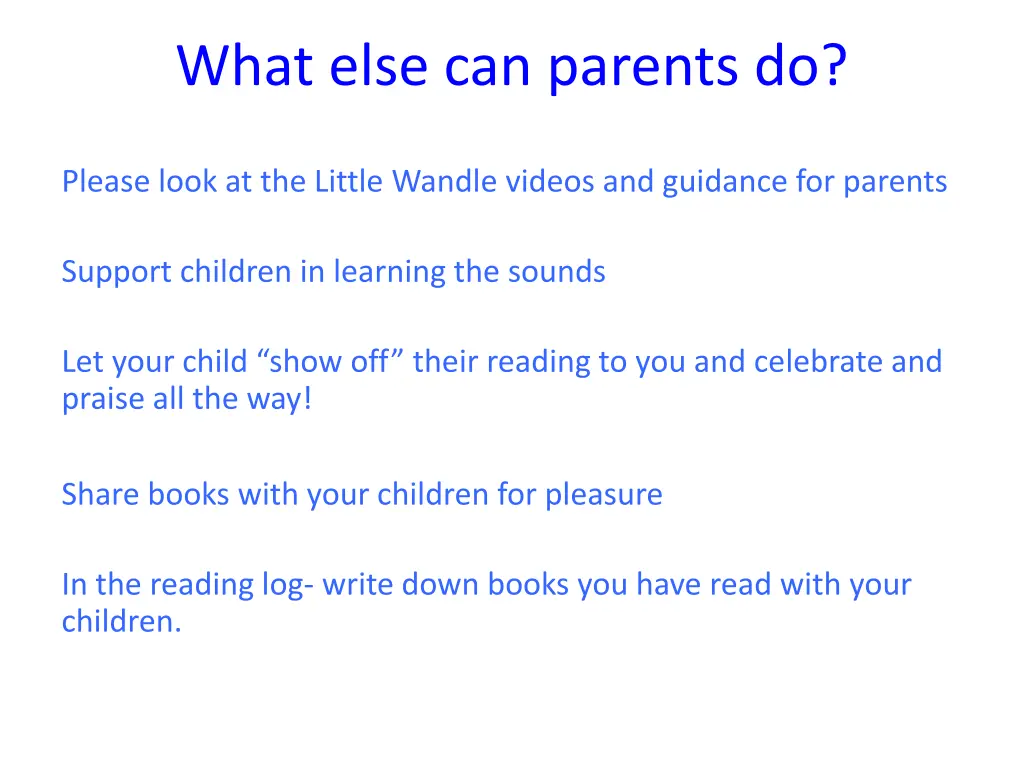 What else can parents do?

Please look at the Little Wandle videos and guidance for parents

Support children in learning the sounds

Let your child “show off” their reading to you and celebrate and praise all the way!

Share books with your children for pleasure

In the reading log- write down books you have read with your children.